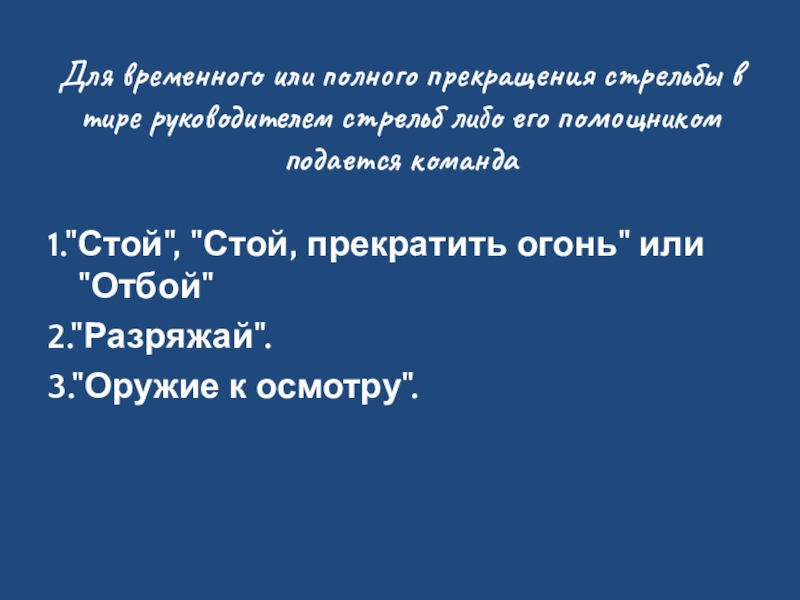 Для временного или полного прекращения стрельбы в тире руководителем стрельб либо его помощником подается команда

1."Стой", "Стой, прекратить огонь" или "Отбой"
2."Разряжай".
3."Оружие к осмотру".